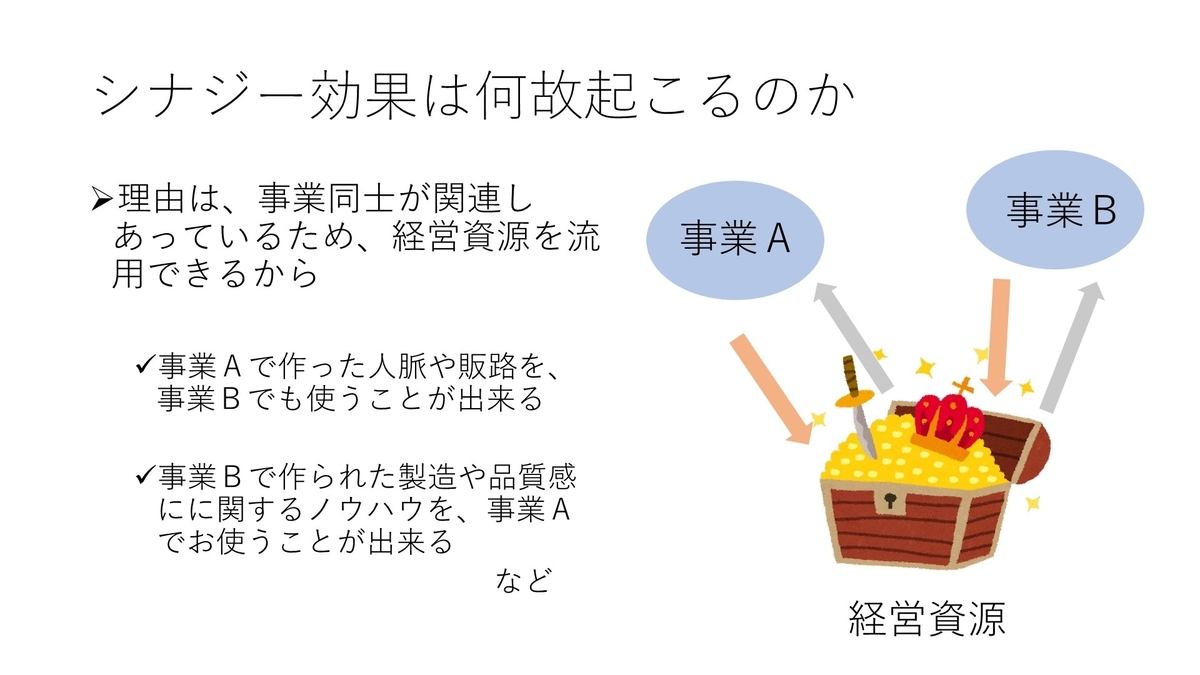 シナジー効果は何故起こるのか

➢理由は、事業同士が関連しあっているため、経営資源を流用できるから

✓事業Ａで作った人脈や販路を、事業Ｂでも使うことが出来る

✓事業Ｂで作られた製造や品質感にに関するノウハウを、事業Ａでお使うことが出来る

など

事業Ａ

事業Ｂ

経営資源